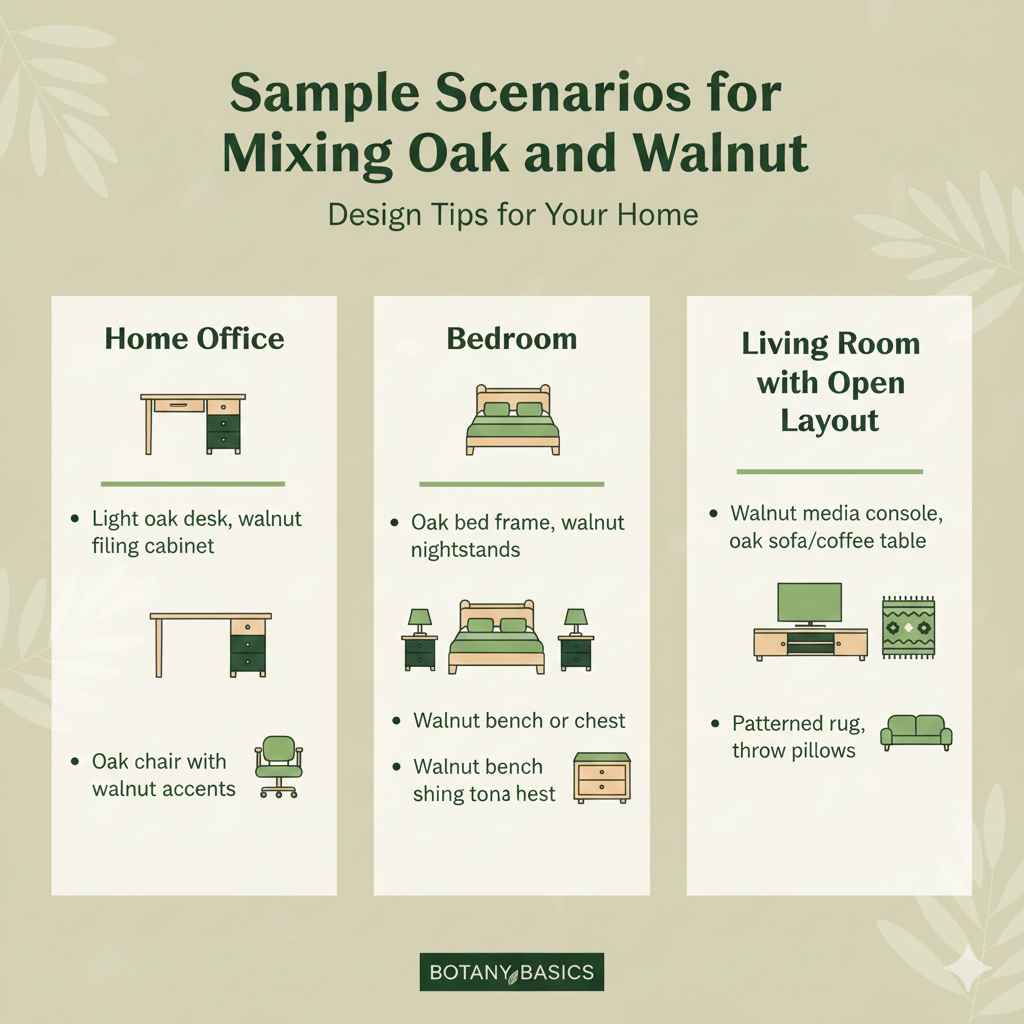 Sample Scenarios for Mixing Oak and Walnut

Design Tips for Your Home

Home Office

• Light oak desk, walnut filing cabinet

• Oak chair with walnut accents

Bedroom

• Oak bed frame, walnut nightstands

• Walnut bench or chest

• Walnut bench shing tona hest

Living Room with Open Layout

• Walnut media console, oak sofa/coffee table

• Patterned rug, throw pillows

BOTANY BASICS